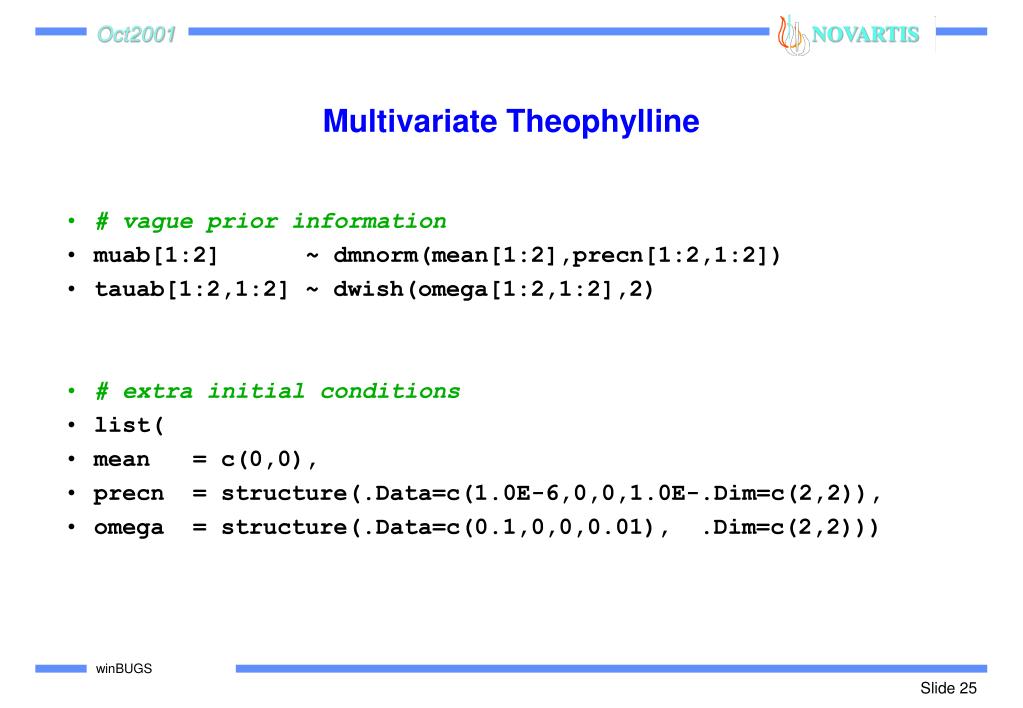 Oct2001

NOVARTIS

Multivariate Theophylline

• # vague prior information
• muab[1:2] ~ dmnorm(mean[1:2],precn[1:2,1:2])
• tauab[1:2,1:2] ~ dwish(omega[1:2,1:2],2)

• # extra initial conditions
• list(
• mean = c(0,0),
• precn = structure(.Data=c(1.0E-6,0,0,1.0E-.Dim=c(2,2)),
• omega = structure(.Data=c(0.1,0,0,0.01), .Dim=c(2,2)))

winBUGS

Slide 25